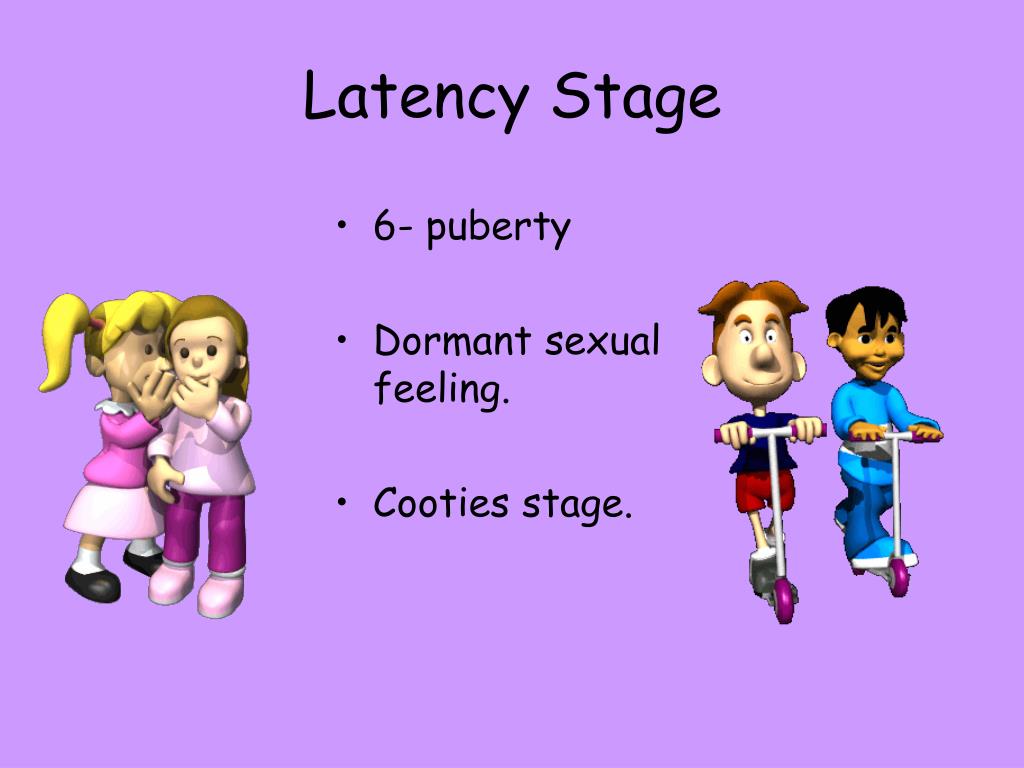 Latency Stage

• 6- puberty

• Dormant sexual feeling.

• Cooties stage.